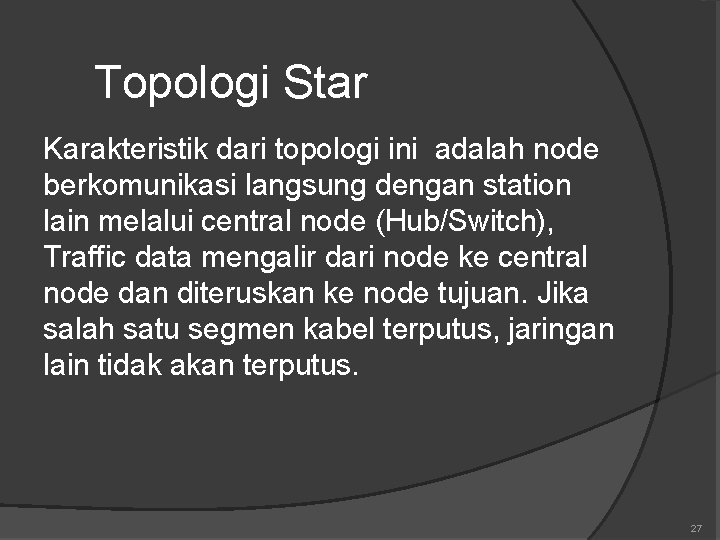 Topologi Star

Karakteristik dari topologi ini adalah node berkomunikasi langsung dengan station lain melalui central node (Hub/Switch), Traffic data mengalir dari node ke central node dan diteruskan ke node tujuan. Jika salah satu segmen kabel terputus, jaringan lain tidak akan terputus.

27